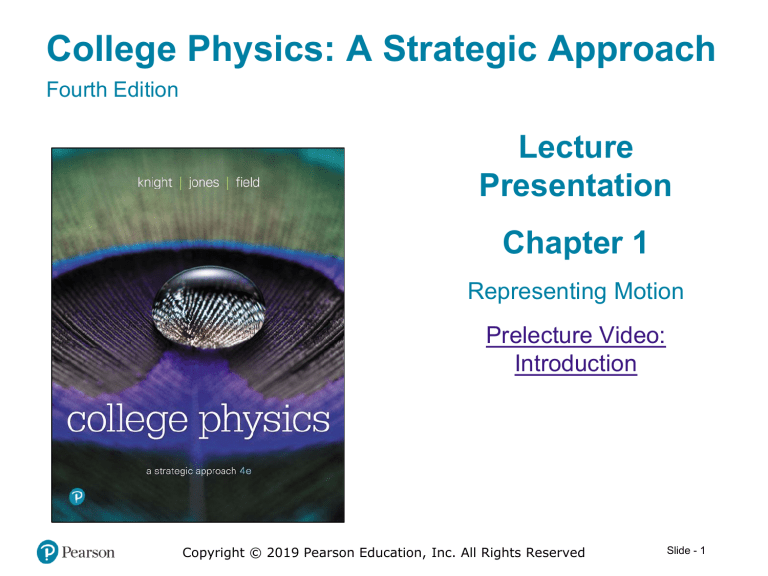 College Physics: A Strategic Approach
Fourth Edition

knight | jones | field

college physics

a strategic approach 4e

Lecture Presentation

Chapter 1

Representing Motion

Prelecture Video: Introduction

Pearson

Copyright © 2019 Pearson Education, Inc. All Rights Reserved

Slide - 1